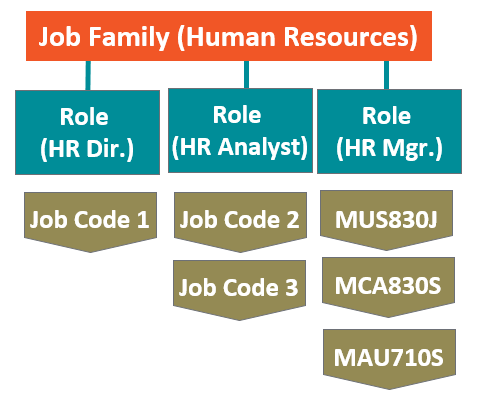 Job Family (Human Resources)

Role (HR Dir.)

Job Code 1

Role (HR Analyst)

Job Code 2

Job Code 3

Role (HR Mgr.)

MUS830J

MCA830S

MAU710S